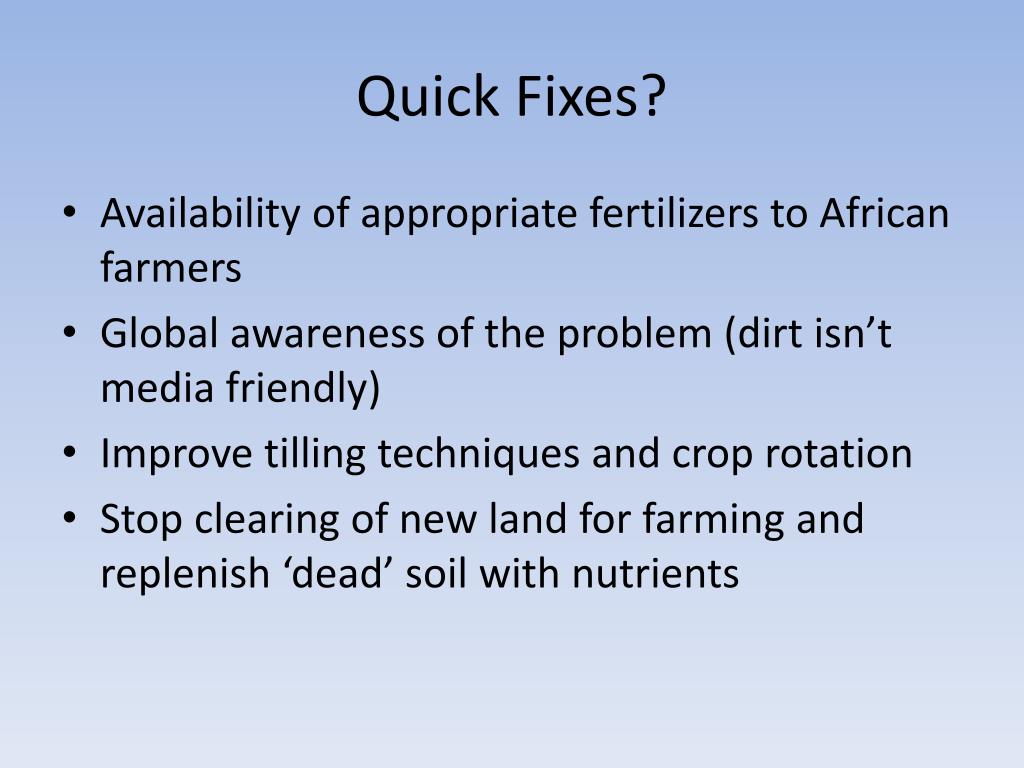 Quick Fixes?

• Availability of appropriate fertilizers to African farmers
• Global awareness of the problem (dirt isn’t media friendly)
• Improve tilling techniques and crop rotation
• Stop clearing of new land for farming and replenish ‘dead’ soil with nutrients